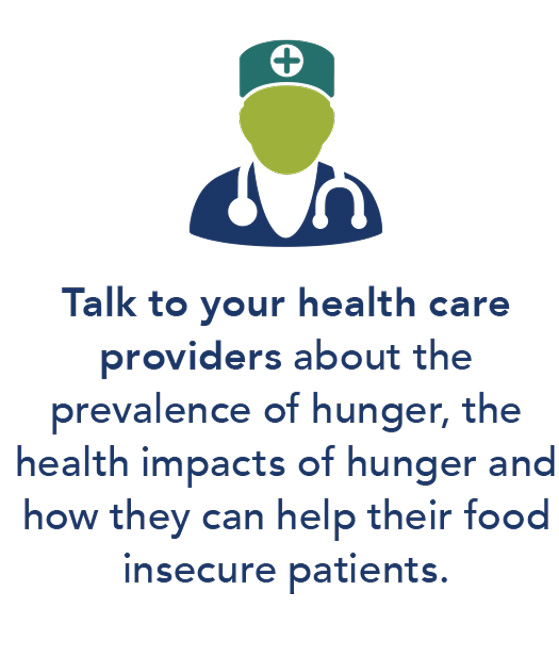 Talk to your health care providers about the prevalence of hunger, the health impacts of hunger and how they can help their food insecure patients.